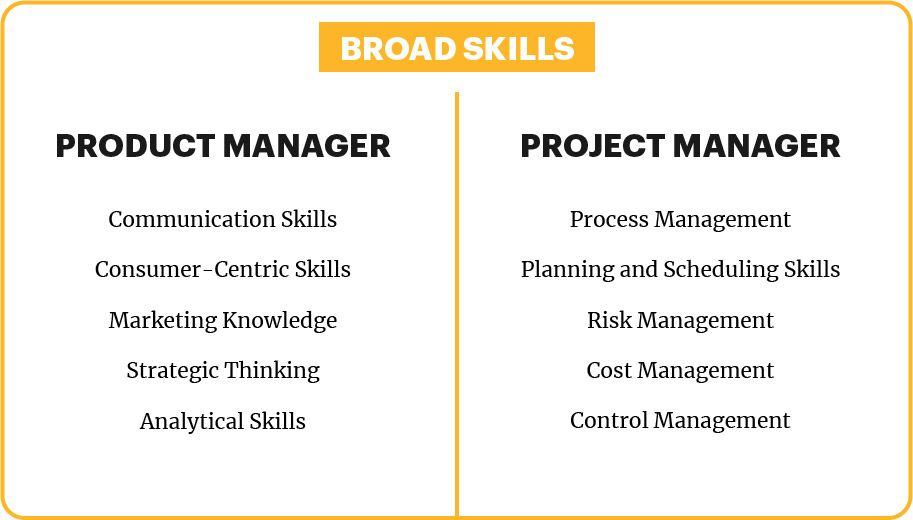 BROAD SKILLS

PRODUCT MANAGER

Communication Skills

Consumer-Centric Skills

Marketing Knowledge

Strategic Thinking

Analytical Skills

PROJECT MANAGER

Process Management

Planning and Scheduling Skills

Risk Management

Cost Management

Control Management